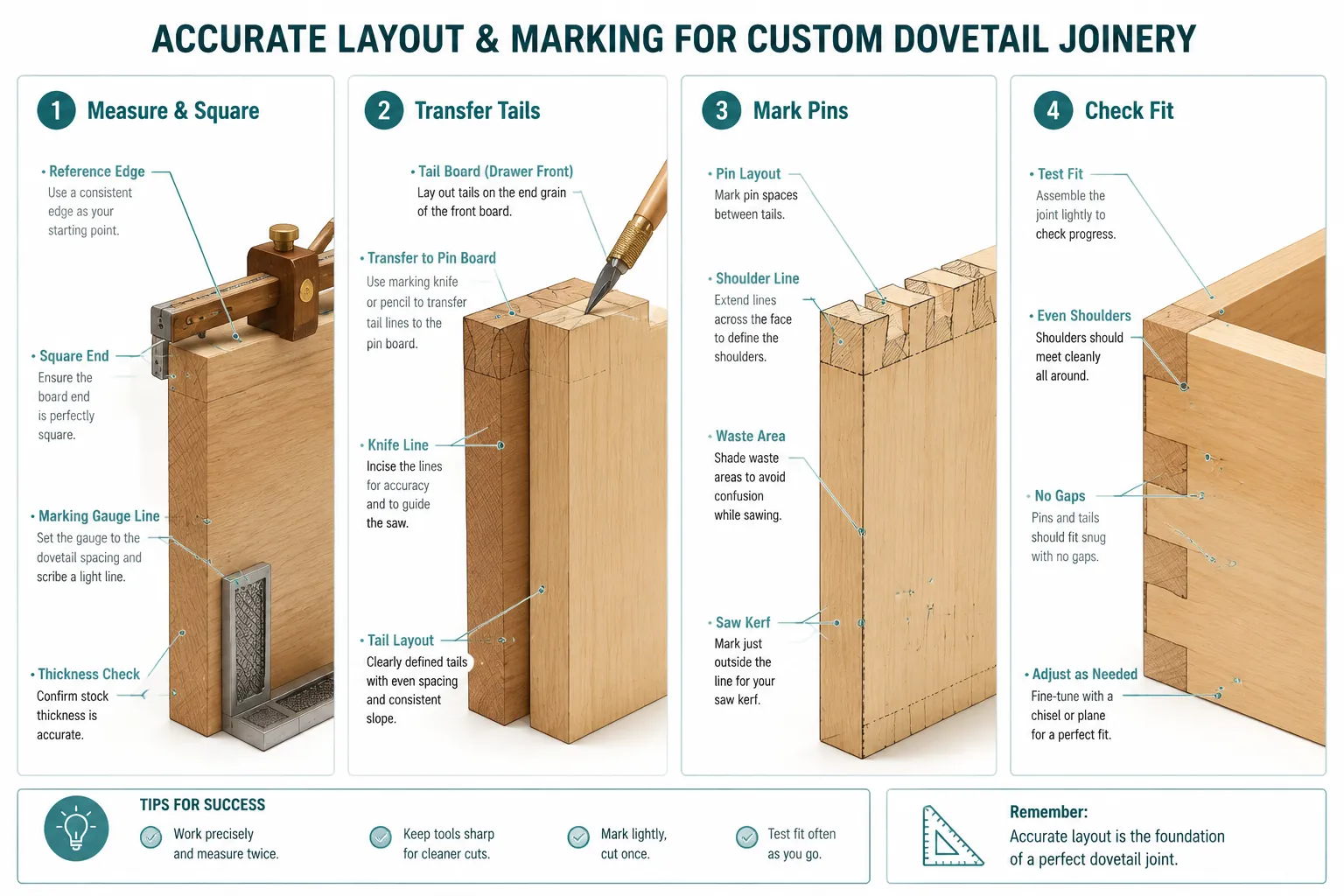 ACCURATE LAYOUT & MARKING FOR CUSTOM DOVETAIL JOINERY

1 Measure & Square

• Reference Edge
Use a consistent edge as your starting point.

• Square End
Ensure the board end is perfectly square.

• Marking Gauge Line
Set the gauge to the dovetail spacing and scribe a light line.

• Thickness Check
Confirm stock thickness is accurate.

2 Transfer Tails

• Tail Board (Drawer Front)
Lay out tails on the end grain of the front board.

• Transfer to Pin Board
Use marking knife or pencil to transfer tail lines to the pin board.

• Knife Line
Incise the lines for accuracy and to guide the saw.

• Tail Layout
Clearly defined tails with even spacing and consistent slope.

3 Mark Pins

• Pin Layout
Mark pin spaces between tails.

• Shoulder Line
Extend lines across the face to define the shoulders.

• Waste Area
Shade waste areas to avoid confusion while sawing.

• Saw Kerf
Mark just outside the line for your saw kerf.

4 Check Fit

• Test Fit
Assemble the joint lightly to check progress.

• Even Shoulders
Shoulders should meet cleanly all around.

• No Gaps
Pins and tails should fit snug with no gaps.

• Adjust as Needed
Fine-tune with a chisel or plane for a perfect fit.

TIPS FOR SUCCESS
Work precisely and measure twice.
Keep tools sharp for cleaner cuts.
Mark lightly, cut once.
Test fit often as you go.

Remember:
Accurate layout is the foundation of a perfect dovetail joint.